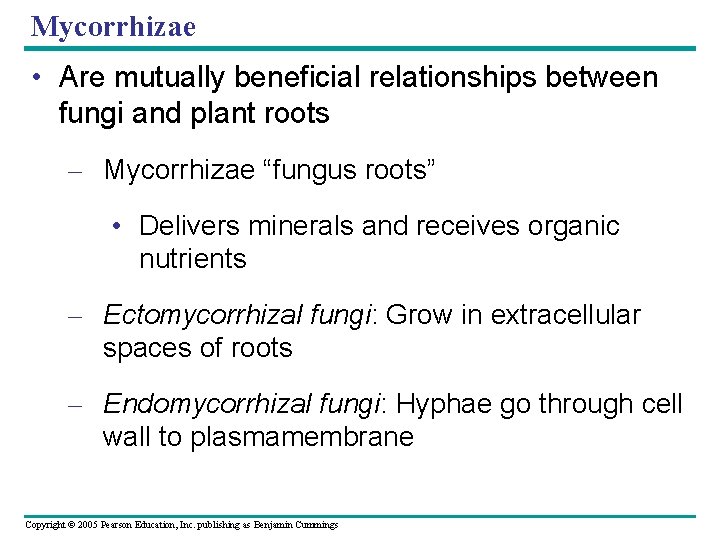 Mycorrhizae

• Are mutually beneficial relationships between fungi and plant roots

– Mycorrhizae “fungus roots”

• Delivers minerals and receives organic nutrients

– Ectomycorrhizal fungi: Grow in extracellular spaces of roots

– Endomycorrhizal fungi: Hyphae go through cell wall to plasmamembrane

Copyright © 2005 Pearson Education, Inc. publishing as Benjamin Cummings